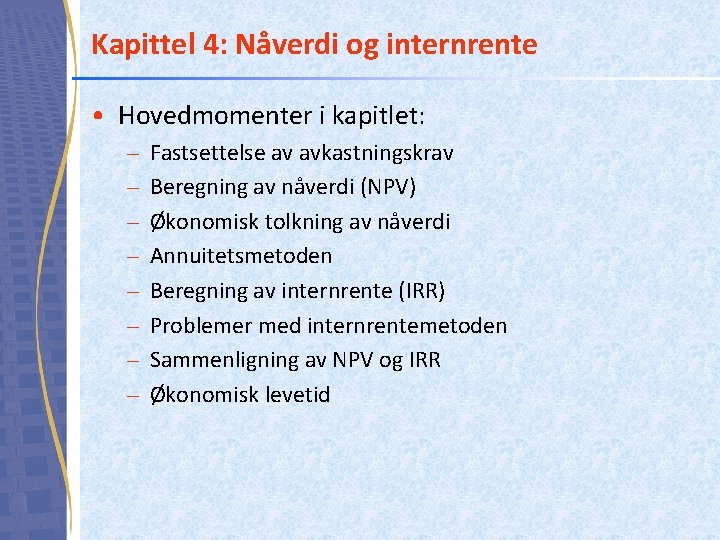 Kapittel 4: Nåverdi og internrente

• Hovedmomenter i kapitlet:
– Fastsettelse av avkastningskrav
– Beregning av nåverdi (NPV)
– Økonomisk tolkning av nåverdi
– Annuitetsmetoden
– Beregning av internrente (IRR)
– Problemer med internrentemetoden
– Sammenligning av NPV og IRR
– Økonomisk levetid